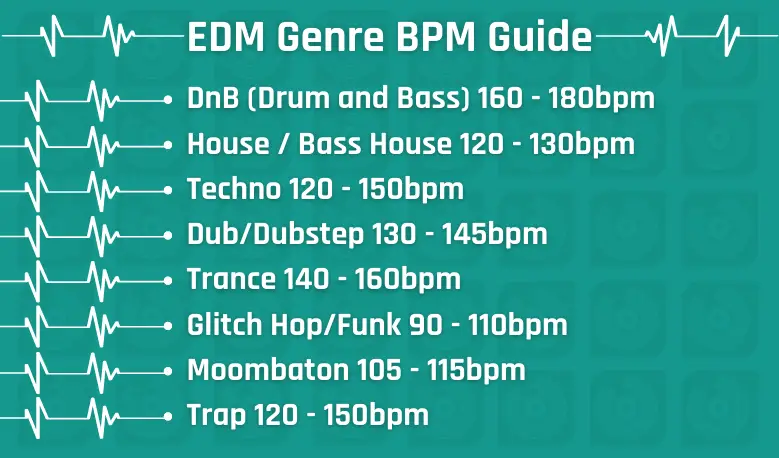 EDM Genre BPM Guide

DnB (Drum and Bass) 160 - 180bpm
House / Bass House 120 - 130bpm
Techno 120 - 150bpm
Dub/Dubstep 130 - 145bpm
Trance 140 - 160bpm
Glitch Hop/Funk 90 - 110bpm
Moombaton 105 - 115bpm
Trap 120 - 150bpm